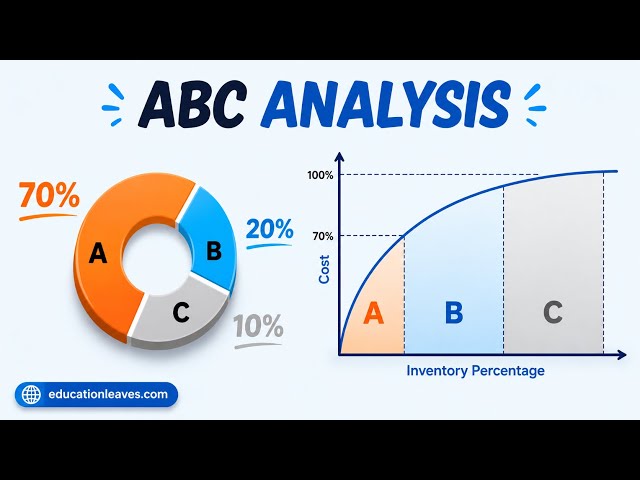 ABC ANALYSIS

70%
A
B
20%
C
10%

100%
70%
Cost
A
B
C
Inventory Percentage

educationleaves.com